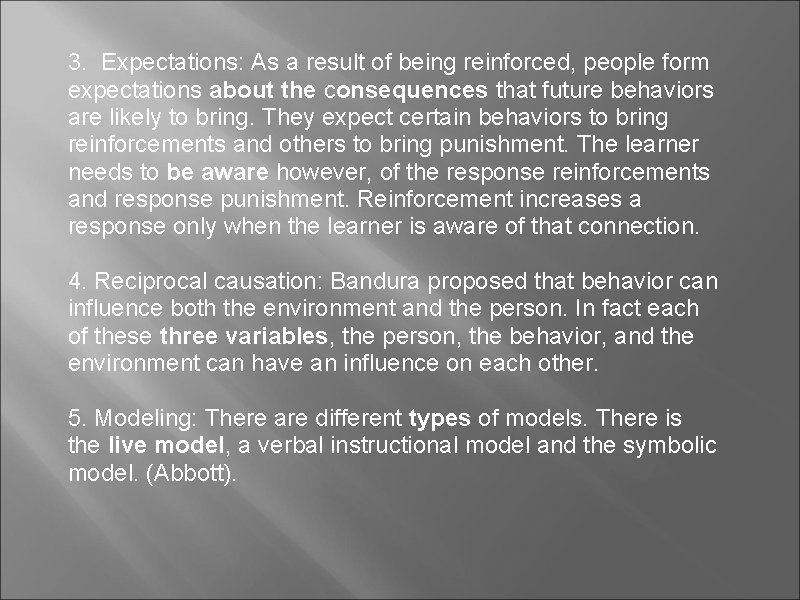 3. Expectations: As a result of being reinforced, people form expectations about the consequences that future behaviors are likely to bring. They expect certain behaviors to bring reinforcements and others to bring punishment. The learner needs to be aware however, of the response reinforcements and response punishment. Reinforcement increases a response only when the learner is aware of that connection.

4. Reciprocal causation: Bandura proposed that behavior can influence both the environment and the person. In fact each of these three variables, the person, the behavior, and the environment can have an influence on each other.

5. Modeling: There are different types of models. There is the live model, a verbal instructional model and the symbolic model. (Abbott).